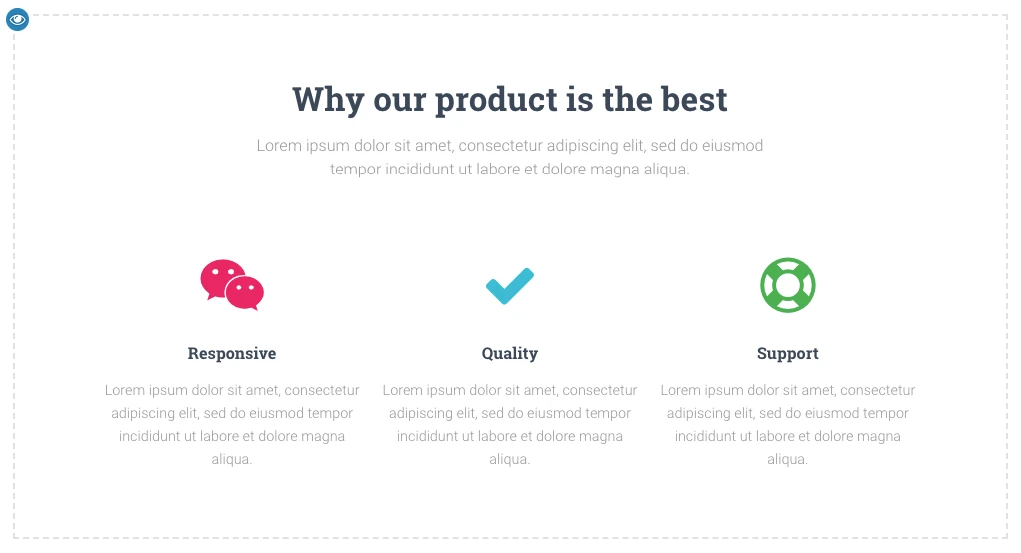 Why our product is the best

Lorem ipsum dolor sit amet, consectetur adipiscing elit, sed do eiusmod tempor incididunt ut labore et dolore magna aliqua.

Responsive

Lorem ipsum dolor sit amet, consectetur adipiscing elit, sed do eiusmod tempor incididunt ut labore et dolore magna aliqua.

Quality

Lorem ipsum dolor sit amet, consectetur adipiscing elit, sed do eiusmod tempor incididunt ut labore et dolore magna aliqua.

Support

Lorem ipsum dolor sit amet, consectetur adipiscing elit, sed do eiusmod tempor incididunt ut labore et dolore magna aliqua.